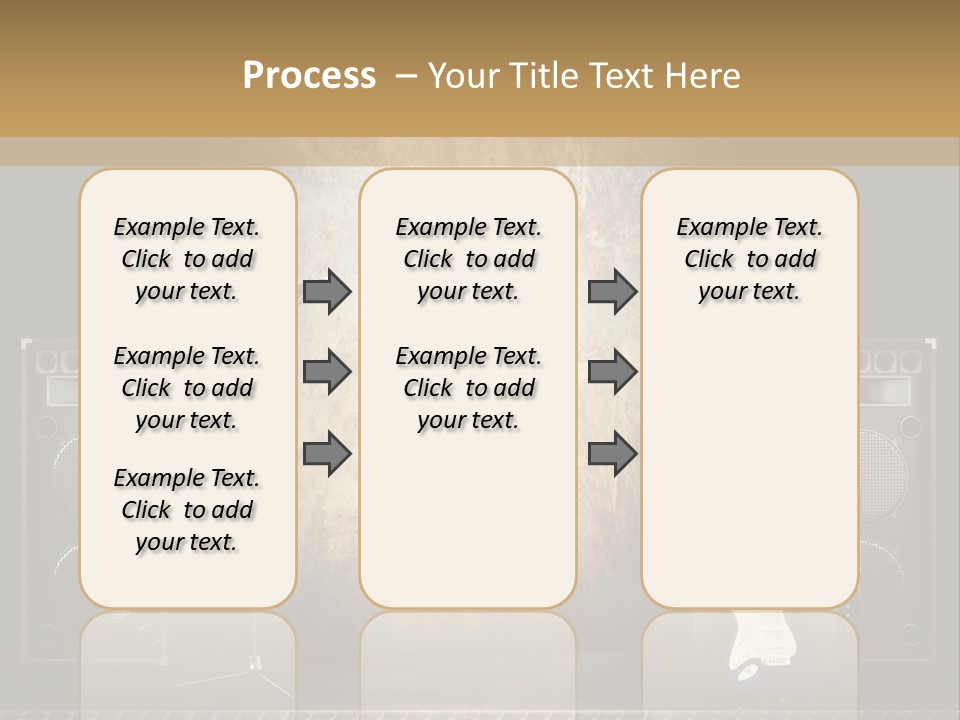 Process – Your Title Text Here

Example Text. Click to add your text.

Example Text. Click to add your text.

Example Text. Click to add your text.

Example Text. Click to add your text.

Example Text. Click to add your text.

Example Text. Click to add your text.